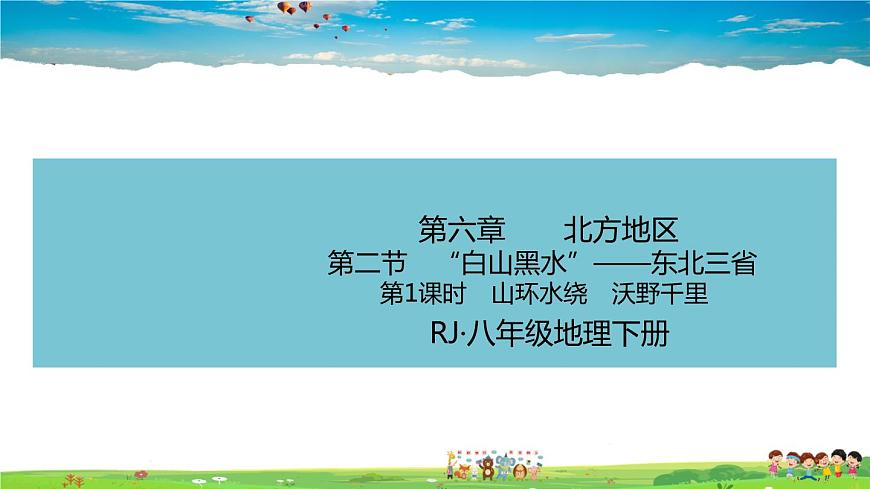 第六章　　北方地区

第二节　“白山黑水”——东北三省

第1课时　山环水绕　沃野千里

RJ·八年级地理下册